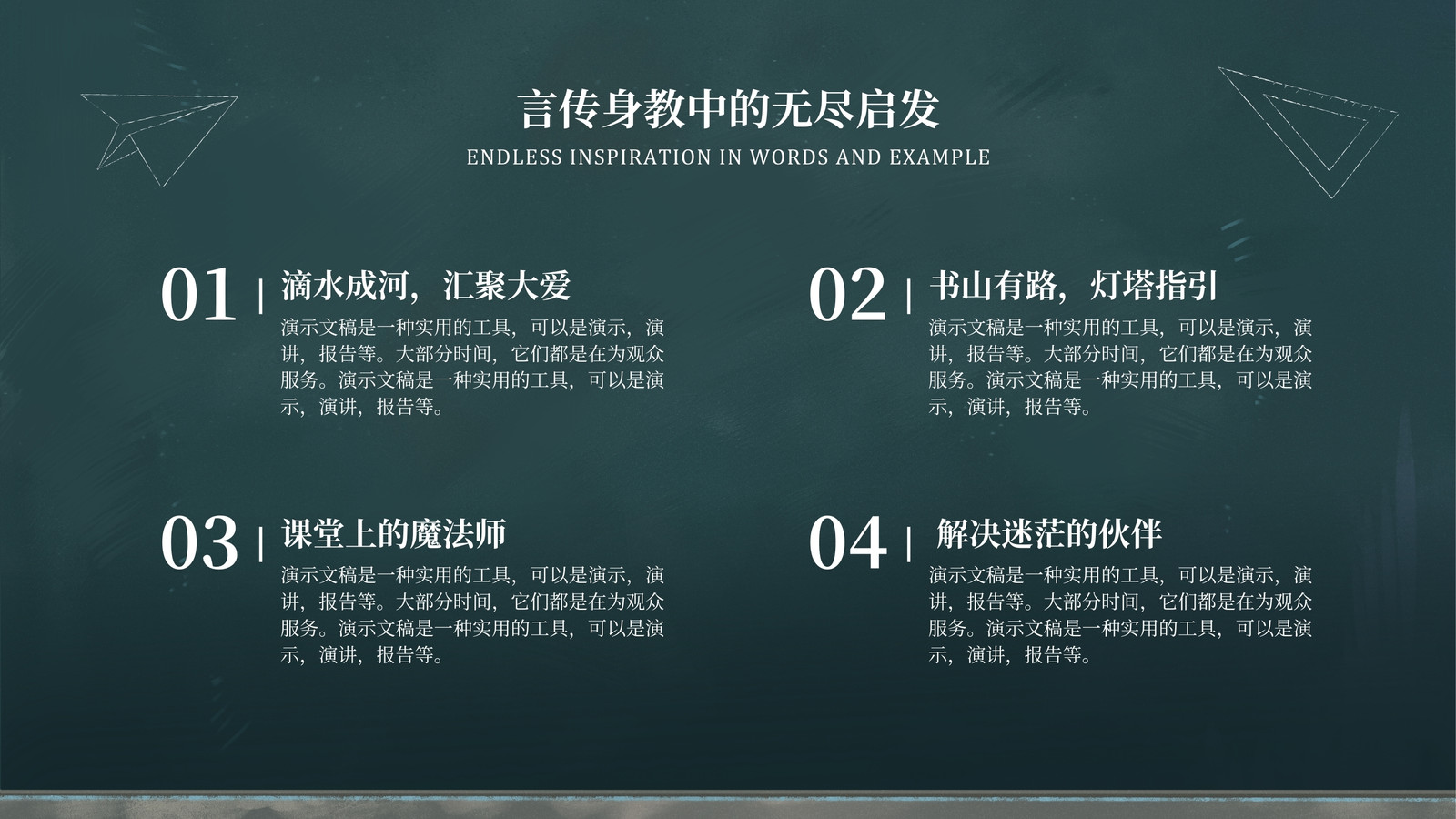 言传身教中的无尽启发

ENDLESS INSPIRATION IN WORDS AND EXAMPLE

01 | 滴水成河，汇聚大爱

演示文稿是一种实用的工具，可以是演示，演讲，报告等。大部分时间，它们都是在为观众服务。演示文稿是一种实用的工具，可以是演示，演讲，报告等。

02 | 书山有路，灯塔指引

演示文稿是一种实用的工具，可以是演示，演讲，报告等。大部分时间，它们都是在为观众服务。演示文稿是一种实用的工具，可以是演示，演讲，报告等。

03 | 课堂上的魔法师

演示文稿是一种实用的工具，可以是演示，演讲，报告等。大部分时间，它们都是在为观众服务。演示文稿是一种实用的工具，可以是演示，演讲，报告等。

04 | 解决迷茫的伙伴

演示文稿是一种实用的工具，可以是演示，演讲，报告等。大部分时间，它们都是在为观众服务。演示文稿是一种实用的工具，可以是演示，演讲，报告等。